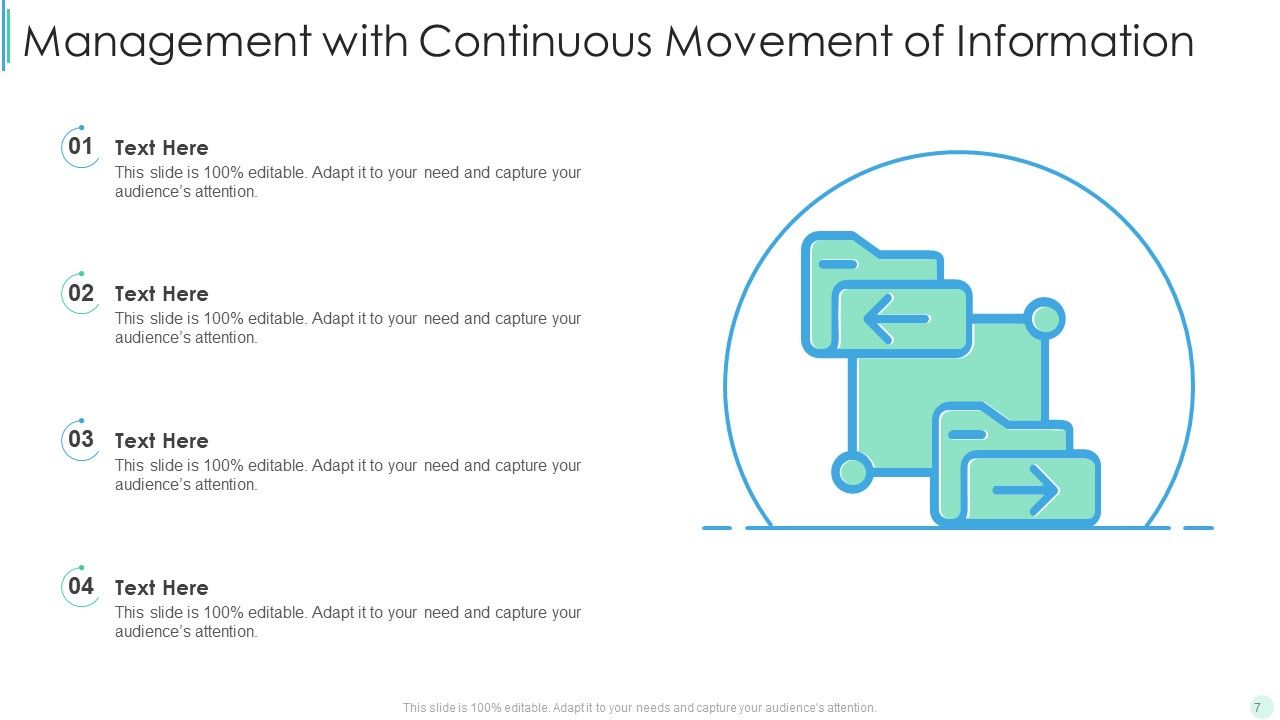 Management with Continuous Movement of Information

01
Text Here
This slide is 100% editable. Adapt it to your need and capture your audience's attention.

02
Text Here
This slide is 100% editable. Adapt it to your need and capture your audience's attention.

03
Text Here
This slide is 100% editable. Adapt it to your need and capture your audience's attention.

04
Text Here
This slide is 100% editable. Adapt it to your need and capture your audience's attention.

This slide is 100% editable. Adapt it to your needs and capture your audience's attention.

7